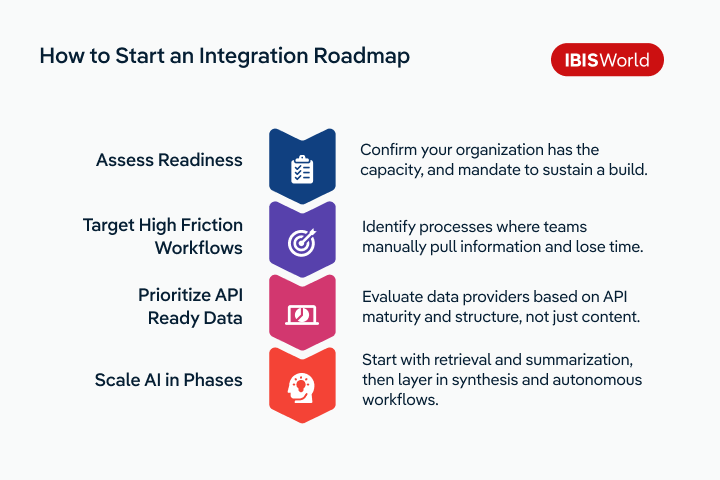 How to Start an Integration Roadmap

IBISWorld

Assess Readiness

Confirm your organization has the capacity, and mandate to sustain a build.

Target High Friction Workflows

Identify processes where teams manually pull information and lose time.

Prioritize API Ready Data

Evaluate data providers based on API maturity and structure, not just content.

Scale AI in Phases

Start with retrieval and summarization, then layer in synthesis and autonomous workflows.